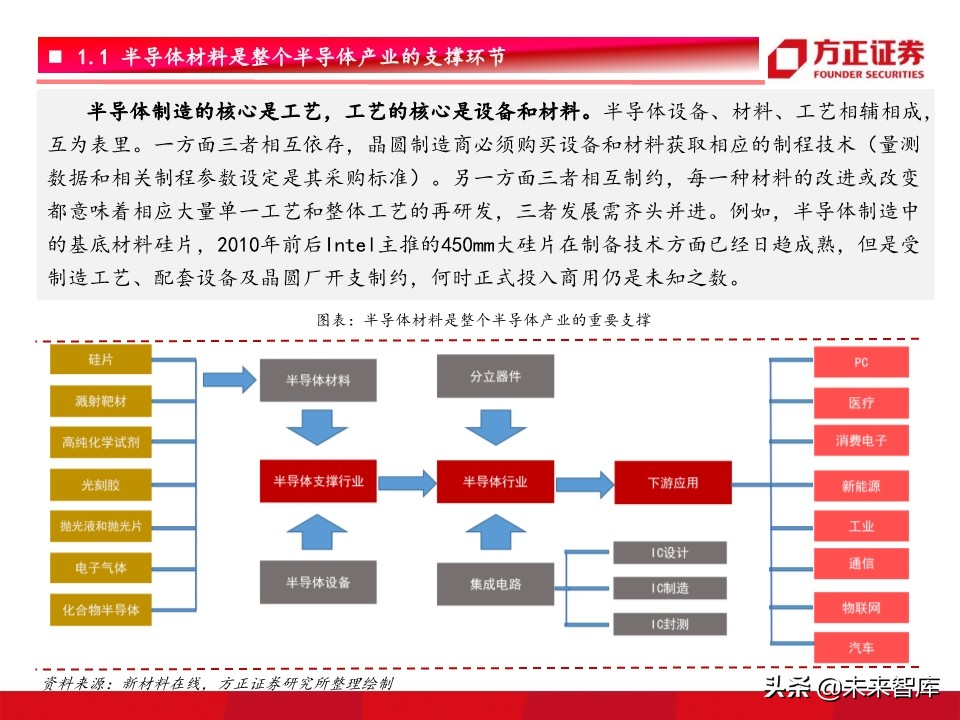 ■ 1.1 半导体材料是整个半导体产业的支撑环节

方正证券
FOUNDER SECURITIES

半导体制造的核心是工艺，工艺的核心是设备和材料。半导体设备、材料、工艺相辅相成，互为表里。一方面三者相互依存，晶圆制造商必须购买设备和材料获取相应的制程技术（量测数据和相关制程参数设定是其采购标准）。另一方面三者相互制约，每一种材料的改进或改变都意味着相应大量单一工艺和整体工艺的再研发，三者发展需齐头并进。例如，半导体制造中的基底材料硅片，2010年前后Intel主推的450mm大硅片在制备技术方面已经日趋成熟，但是受制造工艺、配套设备及晶圆厂开支制约，何时正式投入商用仍是未知之数。

图表：半导体材料是整个半导体产业的重要支撑

硅片
溅射靶材
高纯化学试剂
光刻胶
抛光液和抛光片
电子气体
化合物半导体

半导体材料
半导体支撑行业
半导体设备

分立器件
半导体行业
集成电路

IC设计
IC制造
IC封测

下游应用

PC
医疗
消费电子
新能源
工业
通信
物联网
汽车

资料来源：新材料在线，方正证券研究所整理绘制

头条 @未来智库